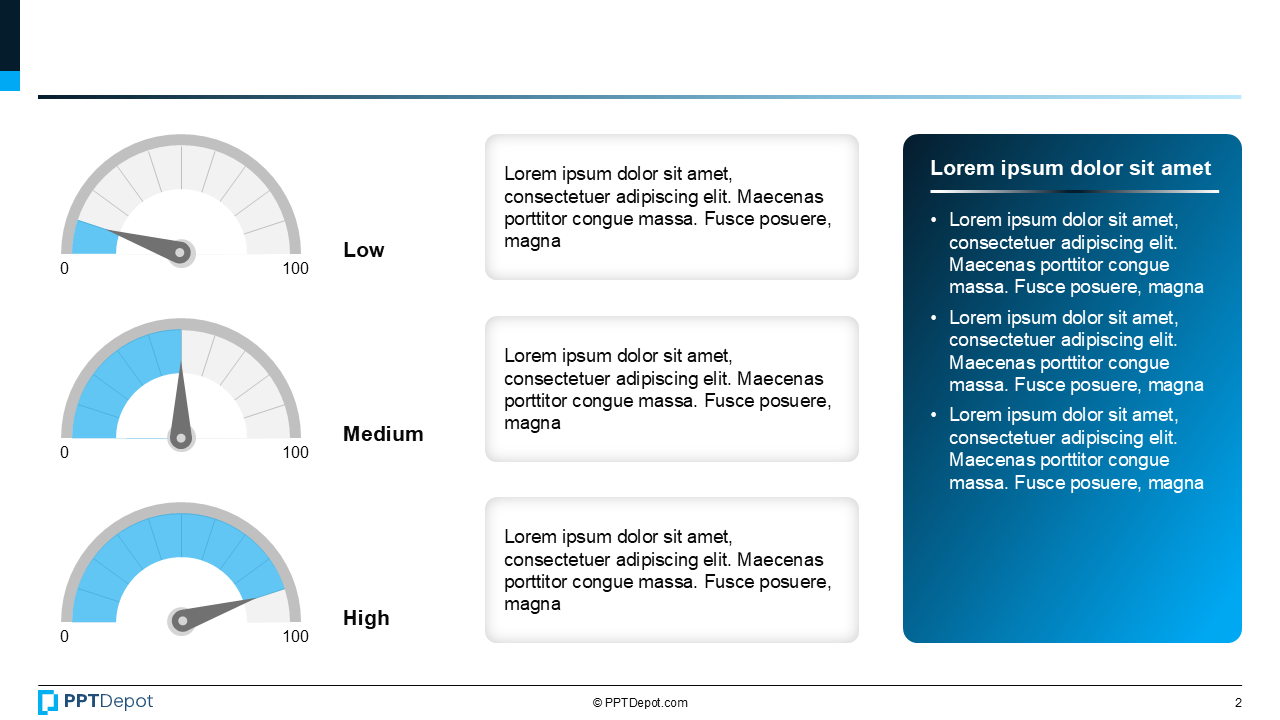 0

100

Low

Lorem ipsum dolor sit amet, consectetuer adipiscing elit. Maecenas porttitor congue massa. Fusce posuere, magna

0

100

Medium

Lorem ipsum dolor sit amet, consectetuer adipiscing elit. Maecenas porttitor congue massa. Fusce posuere, magna

0

100

High

Lorem ipsum dolor sit amet, consectetuer adipiscing elit. Maecenas porttitor congue massa. Fusce posuere, magna

Lorem ipsum dolor sit amet

• Lorem ipsum dolor sit amet, consectetuer adipiscing elit. Maecenas porttitor congue massa. Fusce posuere, magna
• Lorem ipsum dolor sit amet, consectetuer adipiscing elit. Maecenas porttitor congue massa. Fusce posuere, magna
• Lorem ipsum dolor sit amet, consectetuer adipiscing elit. Maecenas porttitor congue massa. Fusce posuere, magna

PPTDepot

© PPTDepot.com

2